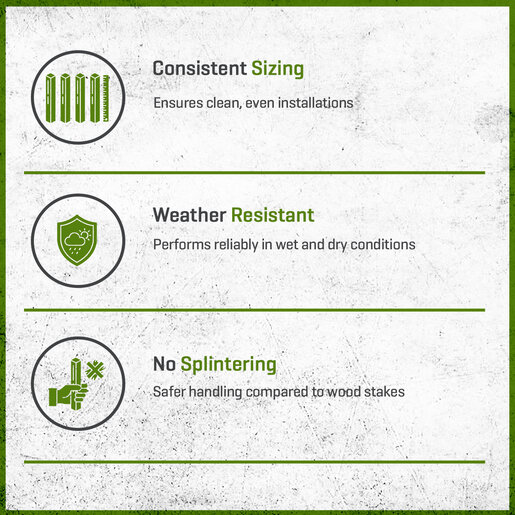 Consistent Sizing

Ensures clean, even installations

Weather Resistant

Performs reliably in wet and dry conditions

No Splintering

Safer handling compared to wood stakes